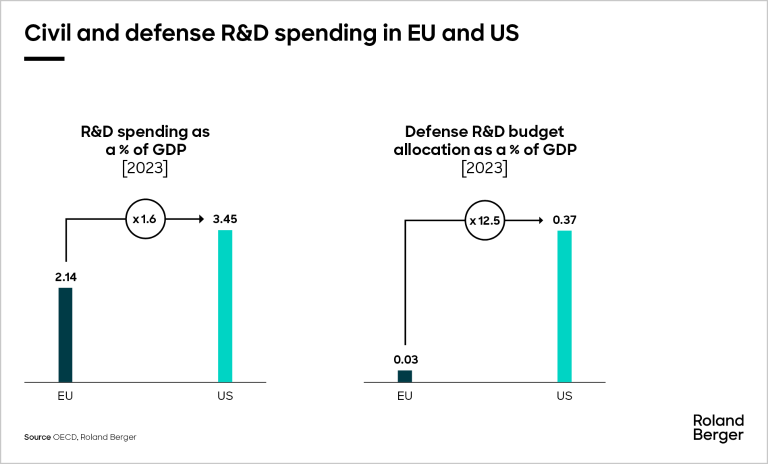 Civil and defense R&D spending in EU and US

R&D spending as a % of GDP [2023]

x 1.6

2.14

3.45

EU

US

Defense R&D budget allocation as a % of GDP [2023]

x 12.5

0.03

0.37

EU

US

Source OECD, Roland Berger

Roland Berger